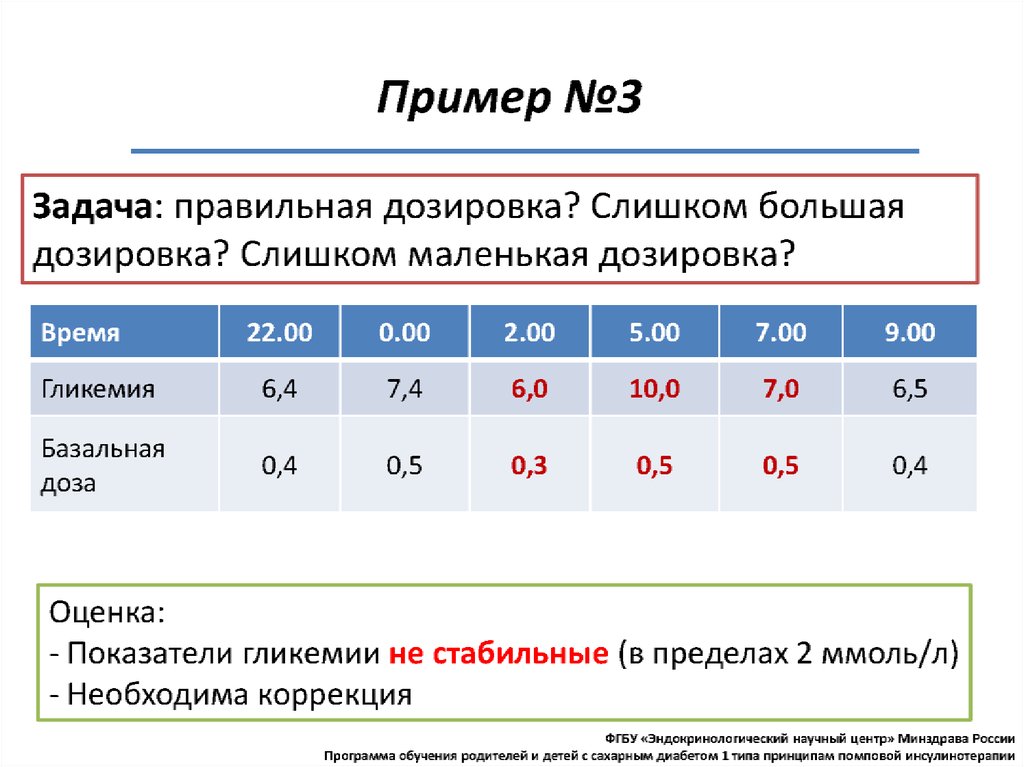 Пример №3

Задача: правильная дозировка? Слишком большая дозировка? Слишком маленькая дозировка?

| Время | 22.00 | 0.00 | 2.00 | 5.00 | 7.00 | 9.00 |
|---|---|---|---|---|---|---|
| Гликемия | 6,4 | 7,4 | 6,0 | 10,0 | 7,0 | 6,5 |
| Базальная доза | 0,4 | 0,5 | 0,3 | 0,5 | 0,5 | 0,4 |

Оценка:
- Показатели гликемии не стабильные (в пределах 2 ммоль/л)
- Необходима коррекция

ФГБУ «Эндокринологический научный центр» Минздрава России
Программа обучения родителей и детей с сахарным диабетом 1 типа принципам помповой инсулинотерапии